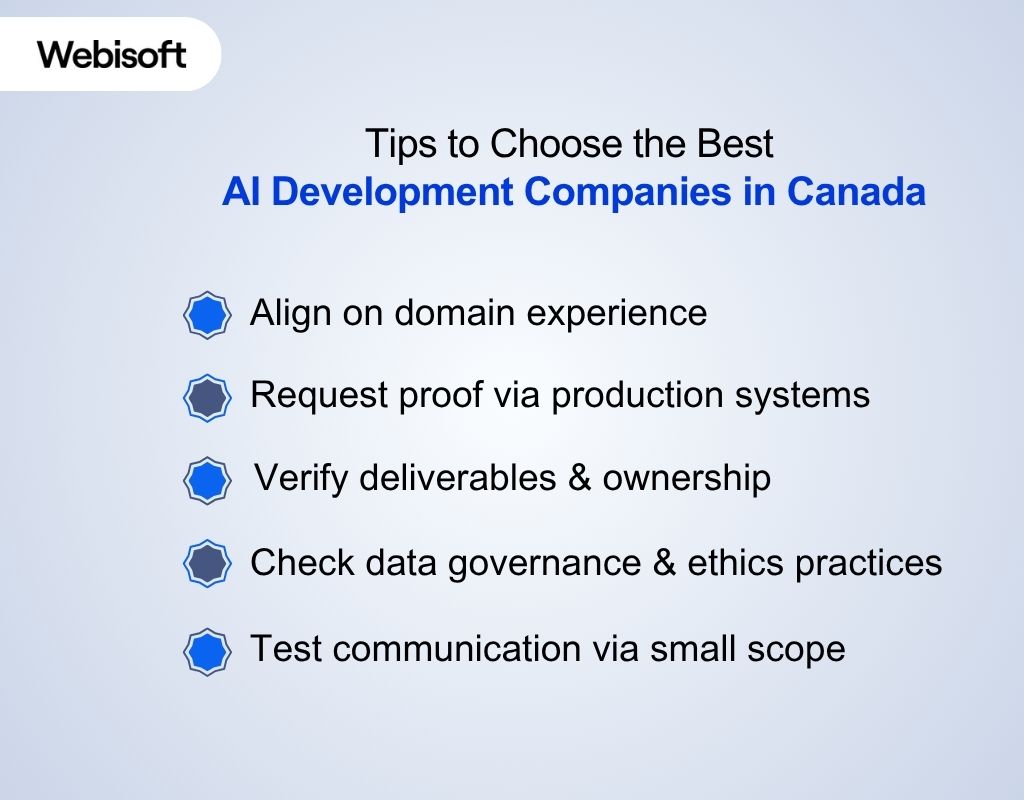 Webisoft

Tips to Choose the Best
AI Development Companies in Canada

Align on domain experience

Request proof via production systems

Verify deliverables & ownership

Check data governance & ethics practices

Test communication via small scope